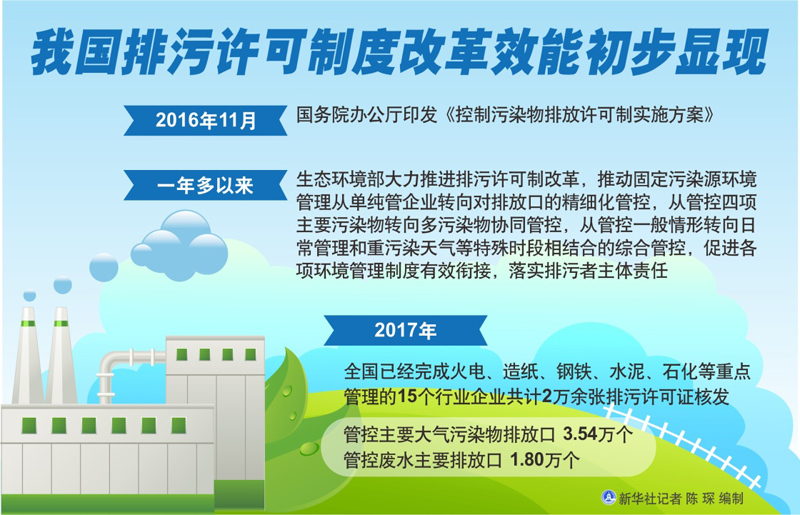 我国排污许可制度改革效能初步显现

2016年11月

国务院办公厅印发《控制污染物排放许可制实施方案》

一年多以来

生态环境部大力推进排污许可制改革，推动固定污染源环境管理从单纯管企业转向对排放口的精细化管控，从管控四项主要污染物转向多污染物协同管控，从管控一般情形转向日常管理和重污染天气等特殊时段相结合的综合管控，促进各项环境管理制度有效衔接，落实排污者主体责任

2017年

全国已经完成火电、造纸、钢铁、水泥、石化等重点管理的15个行业企业共计2万余张排污许可证核发

管控主要大气污染物排放口 3.54万个
管控废水主要排放口 1.80万个

新华社记者 陈 琛 编制